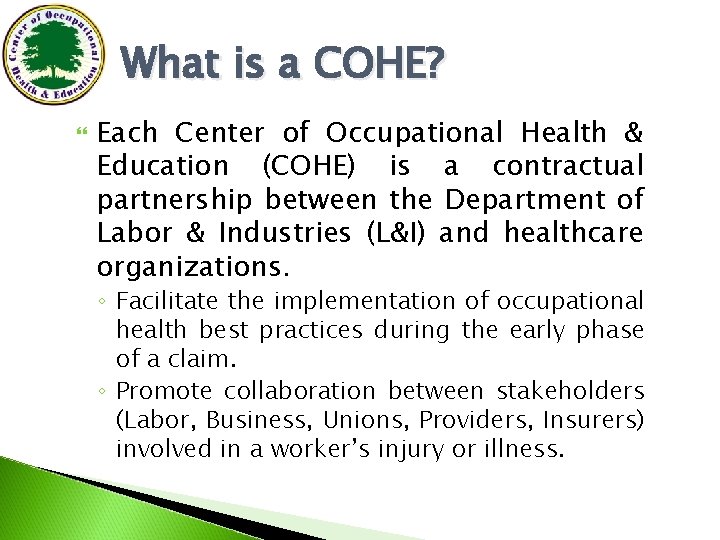 Center of Occupational Health & Education

What is a COHE?

Each Center of Occupational Health & Education (COHE) is a contractual partnership between the Department of Labor & Industries (L&I) and healthcare organizations.

◦ Facilitate the implementation of occupational health best practices during the early phase of a claim.
◦ Promote collaboration between stakeholders (Labor, Business, Unions, Providers, Insurers) involved in a worker's injury or illness.